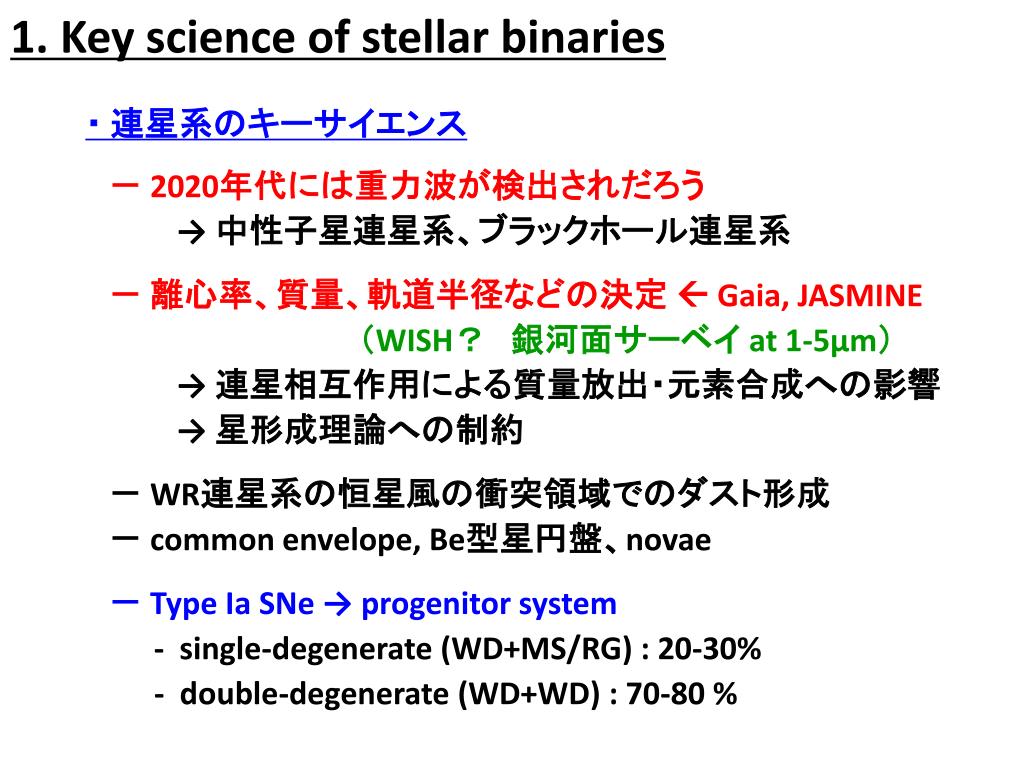 1. Key science of stellar binaries

・連星系のキーサイエンス

ー 2020年代には重力波が検出されだろう
→ 中性子星連星系、ブラックホール連星系

ー 離心率、質量、軌道半径などの決定 ← Gaia, JASMINE
（WISH？ 銀河面サーベイ at 1-5μm）
→ 連星相互作用による質量放出・元素合成への影響
→ 星形成理論への制約

ー WR連星系の恒星風の衝突領域でのダスト形成
ー common envelope, Be型星円盤、novae

ー Type Ia SNe → progenitor system
- single-degenerate (WD+MS/RG) : 20-30%
- double-degenerate (WD+WD) : 70-80 %